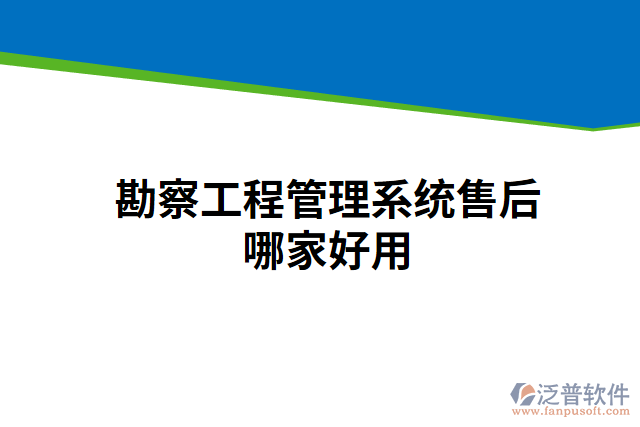 勘察工程管理系统售后哪家好用

泛普软件
www.fanpusoft.com